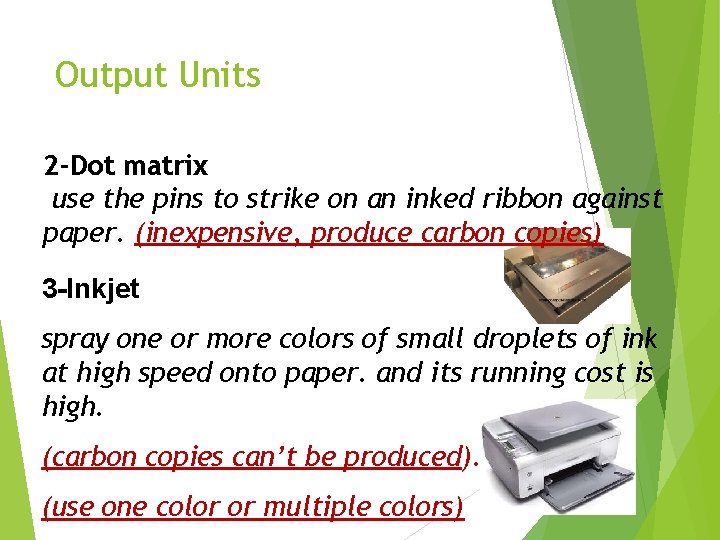 Output Units

2-Dot matrix
use the pins to strike on an inked ribbon against paper. (inexpensive, produce carbon copies)

3-Inkjet

spray one or more colors of small droplets of ink at high speed onto paper. and its running cost is high.

(carbon copies can't be produced).

(use one color or multiple colors)